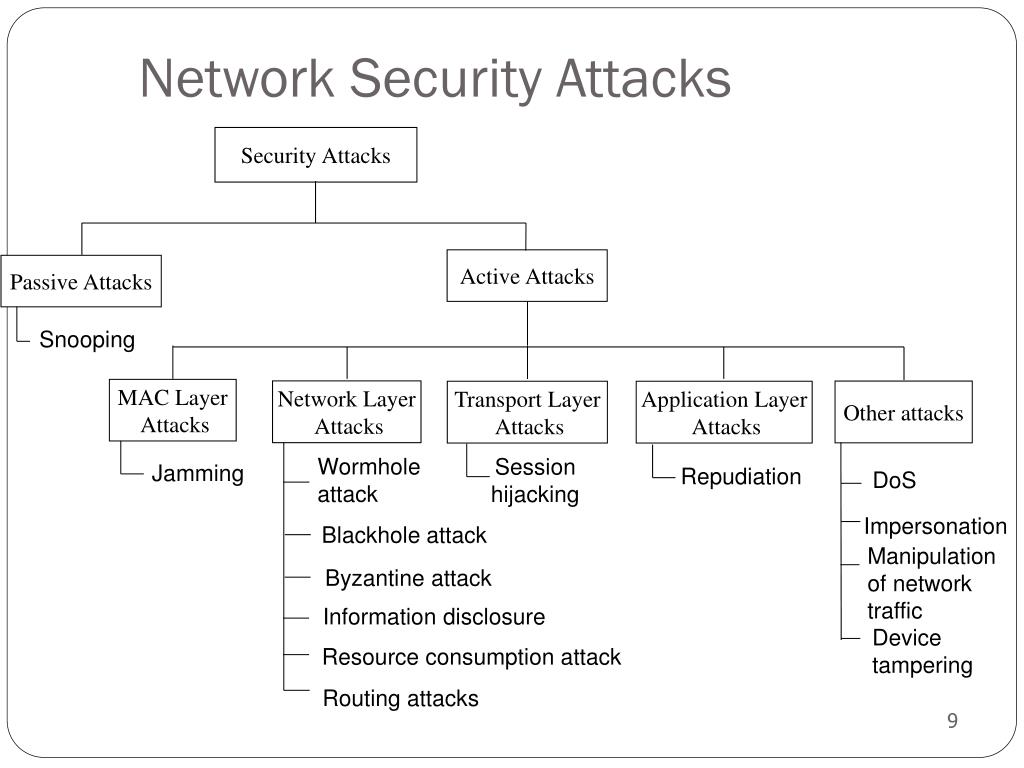 Network Security Attacks

Security Attacks

Passive Attacks

Snooping

Active Attacks

MAC Layer Attacks

Jamming

Network Layer Attacks

Wormhole attack

Blackhole attack

Byzantine attack

Information disclosure

Resource consumption attack

Routing attacks

Transport Layer Attacks

Session hijacking

Application Layer Attacks

Repudiation

Other attacks

DoS

Impersonation

Manipulation of network traffic

Device tampering

9